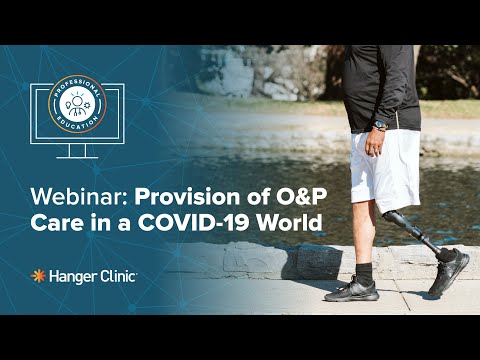 PROFESSIONAL EDUCATION

Webinar: Provision of O&P Care in a COVID-19 World

Hanger Clinic